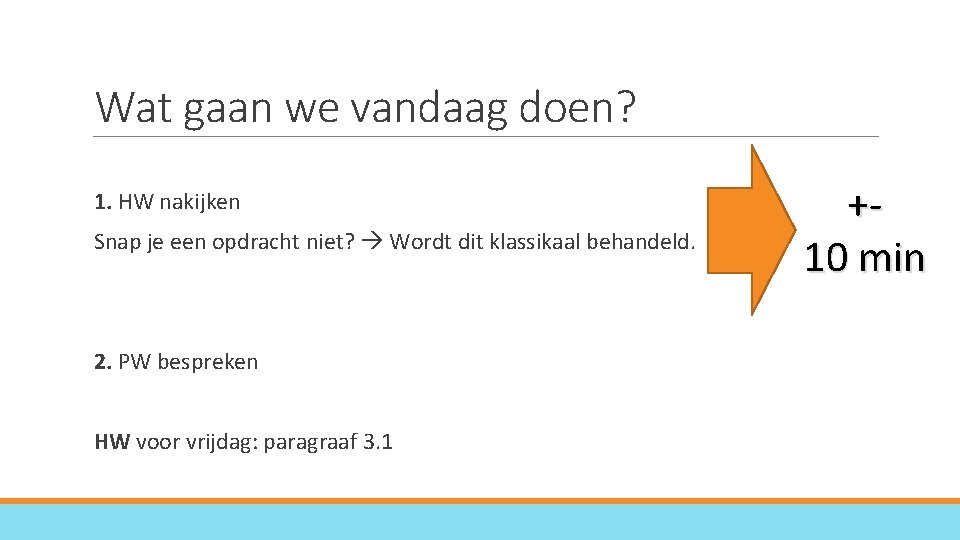 Wat gaan we vandaag doen?

1. HW nakijken

Snap je een opdracht niet? → Wordt dit klassikaal behandeld.

+-
10 min

2. PW bespreken

HW voor vrijdag: paragraaf 3.1